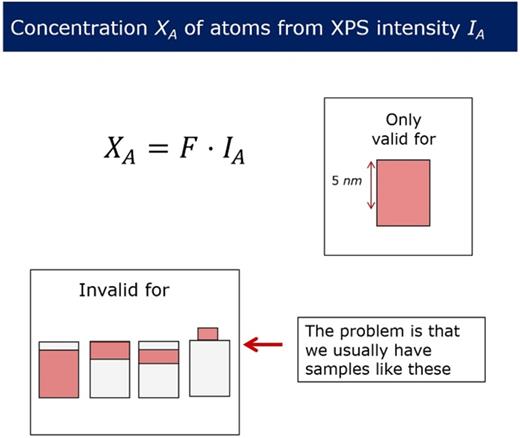 Concentration $X_A$ of atoms from XPS intensity $I_A$

$X_A = F \cdot I_A$

Only valid for

5 $nm$

Invalid for

The problem is that we usually have samples like these